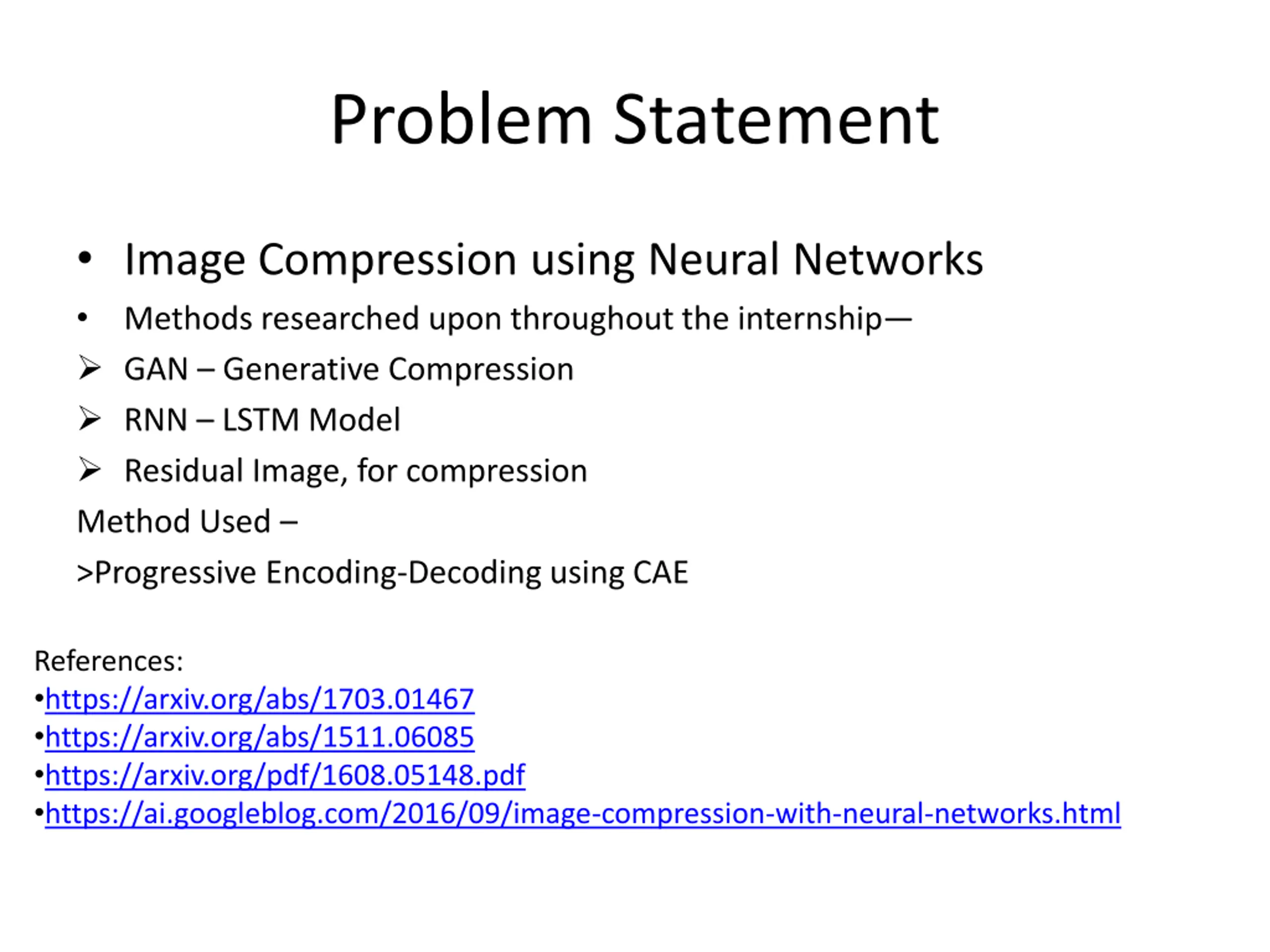 Problem Statement

• Image Compression using Neural Networks

• Methods researched upon throughout the internship—

➢ GAN – Generative Compression

➢ RNN – LSTM Model

➢ Residual Image, for compression

Method Used –

>Progressive Encoding-Decoding using CAE

References:
•https://arxiv.org/abs/1703.01467
•https://arxiv.org/abs/1511.06085
•https://arxiv.org/pdf/1608.05148.pdf
•https://ai.googleblog.com/2016/09/image-compression-with-neural-networks.html